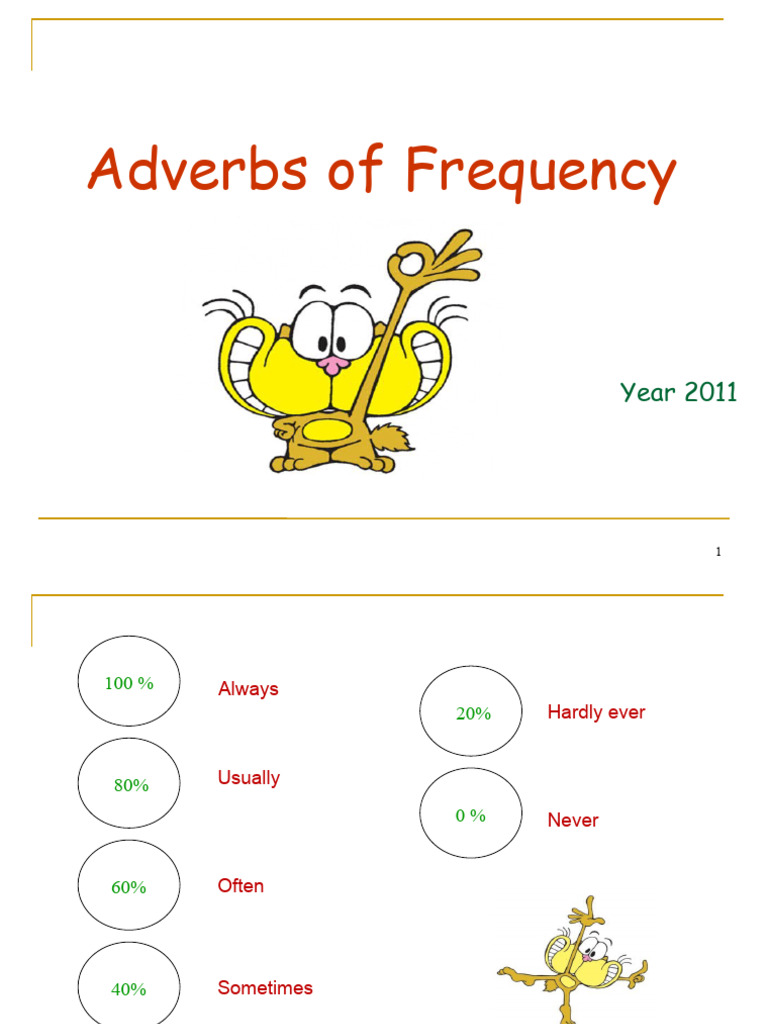 Adverbs of Frequency

Year 2011

1

100 %

Always

80%

Usually

60%

Often

40%

Sometimes

20%

Hardly ever

0 %

Never